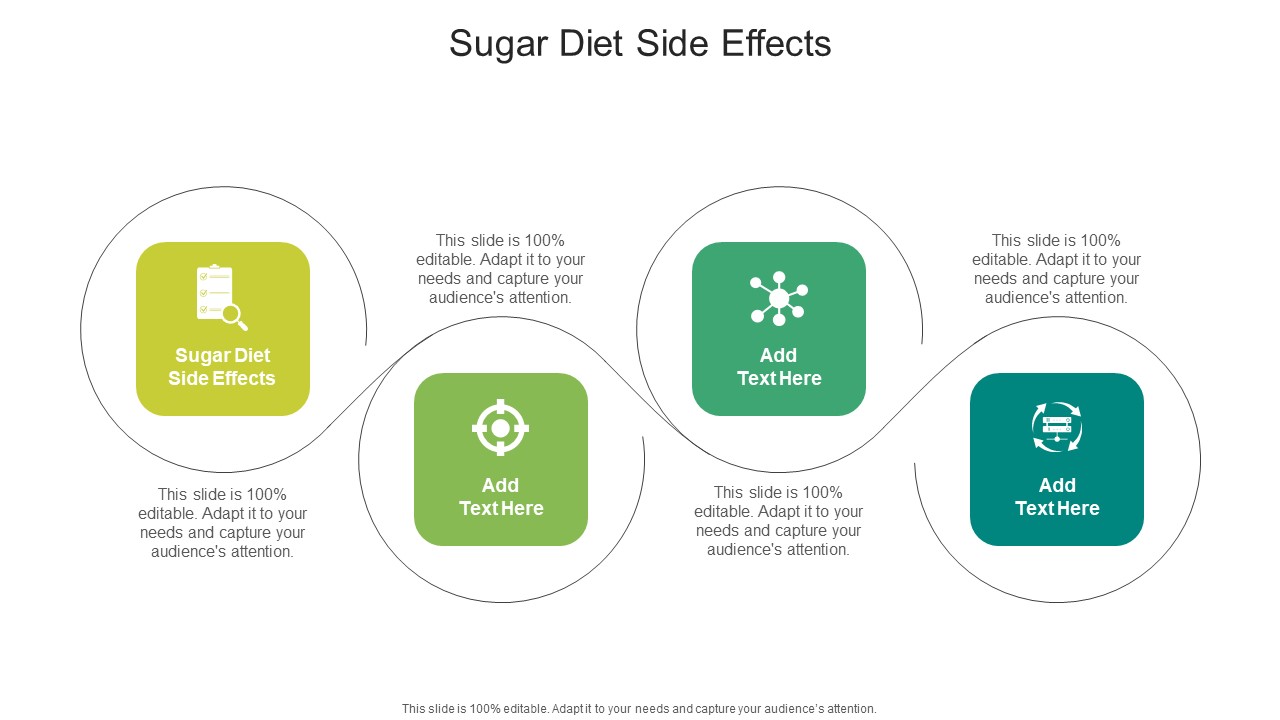 Sugar Diet Side Effects

Sugar Diet Side Effects

This slide is 100% editable. Adapt it to your needs and capture your audience's attention.

This slide is 100% editable. Adapt it to your needs and capture your audience's attention.

Add Text Here

Add Text Here

This slide is 100% editable. Adapt it to your needs and capture your audience's attention.

This slide is 100% editable. Adapt it to your needs and capture your audience's attention.

Add Text Here

This slide is 100% editable. Adapt it to your needs and capture your audience's attention.